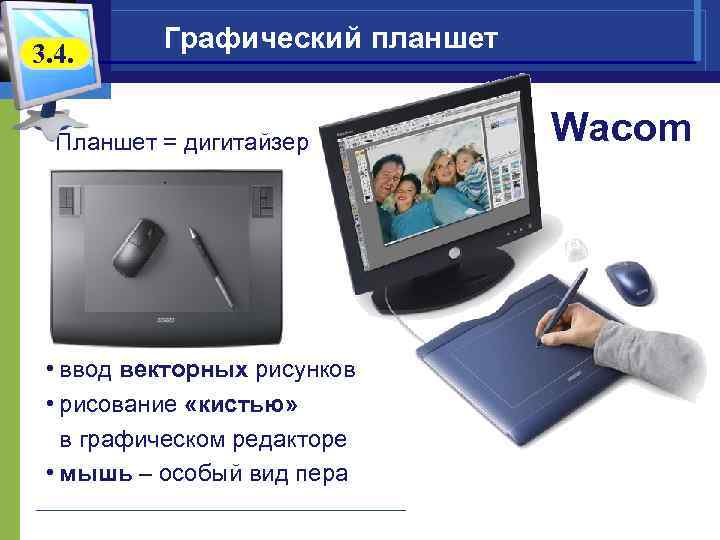 3.4.

Графический планшет

Планшет = дигитайзер

Wacom

• ввод векторных рисунков
• рисование «кистью» в графическом редакторе
• мышь – особый вид пера